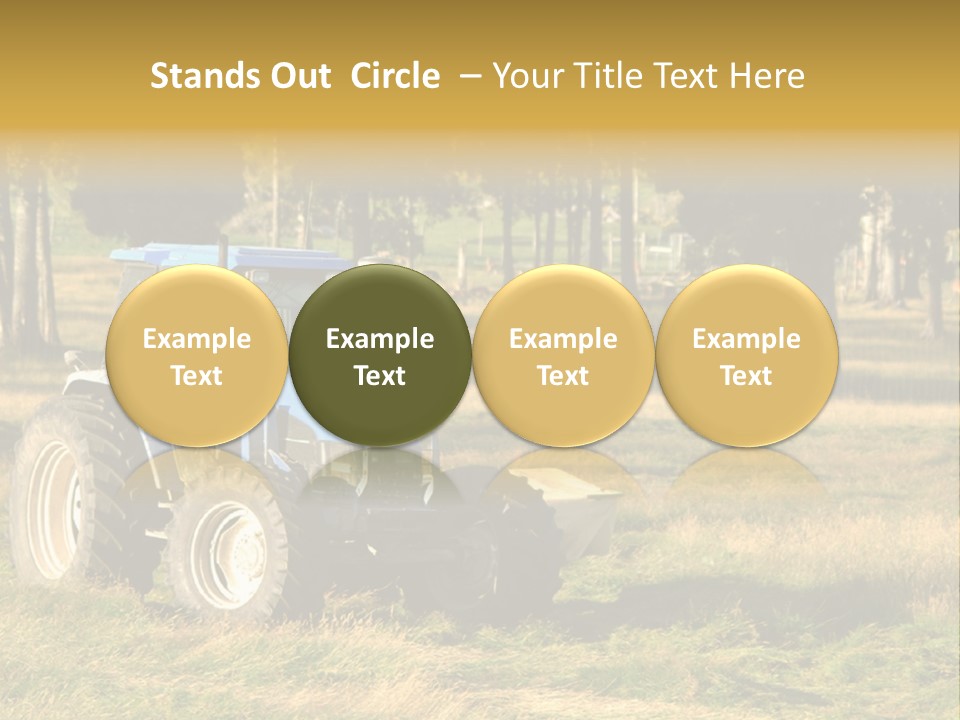 Stands Out Circle – Your Title Text Here

Example Text

Example Text

Example Text

Example Text